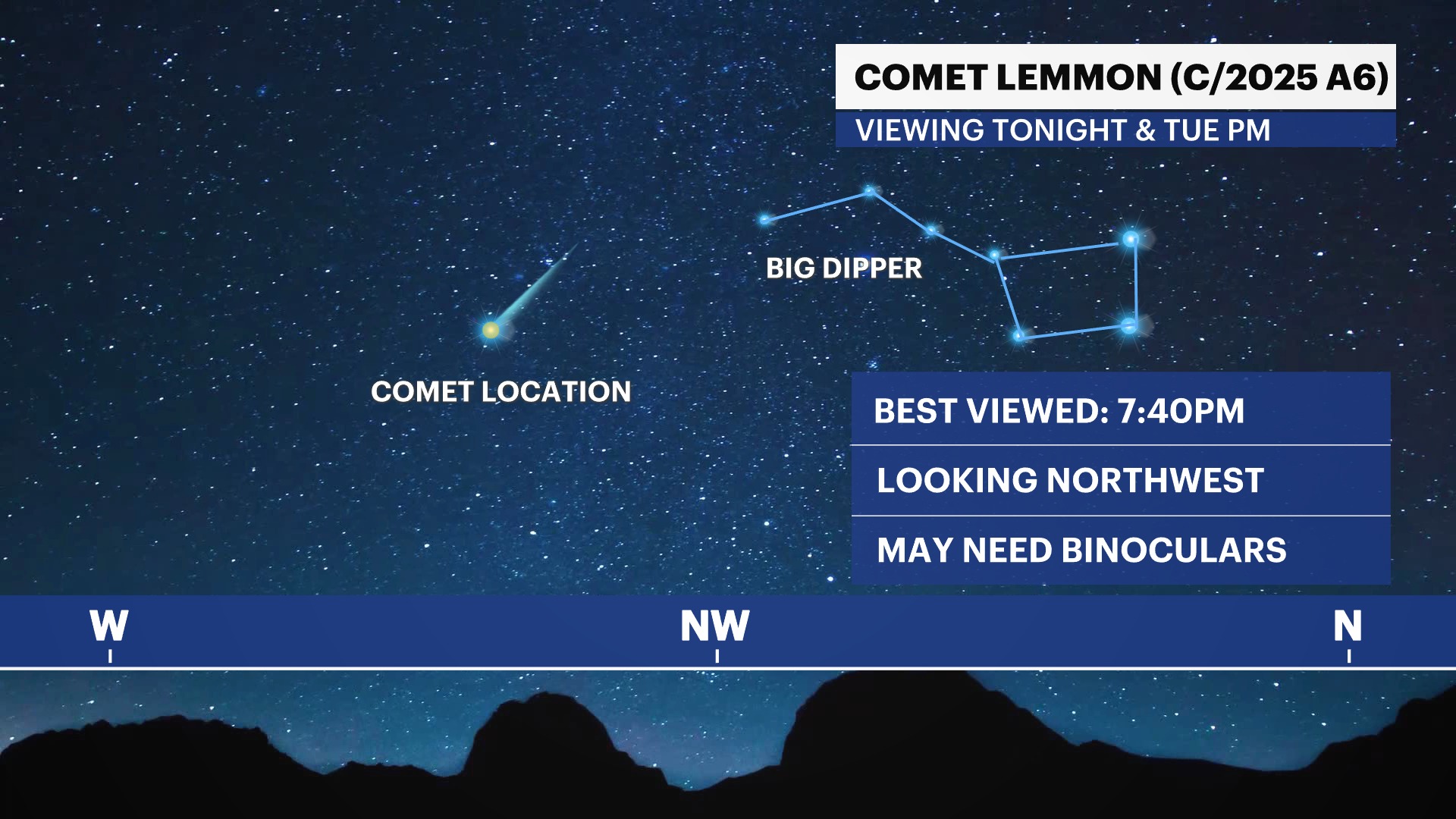 COMET LEMMON (C/2025 A6)
VIEWING TONIGHT & TUE PM

BIG DIPPER

COMET LOCATION

BEST VIEWED: 7:40PM

LOOKING NORTHWEST

MAY NEED BINOCULARS

W

NW

N